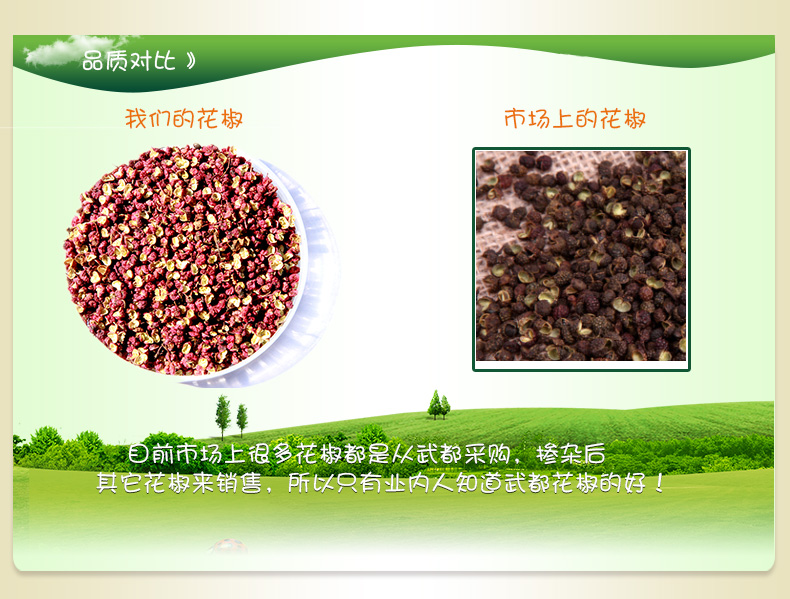 品质对比 》

我们的花椒

市场上的花椒

目前市场上很多花椒都是从武都采购，掺杂后其它花椒来销售，所以只有业内人知道武都花椒的好！